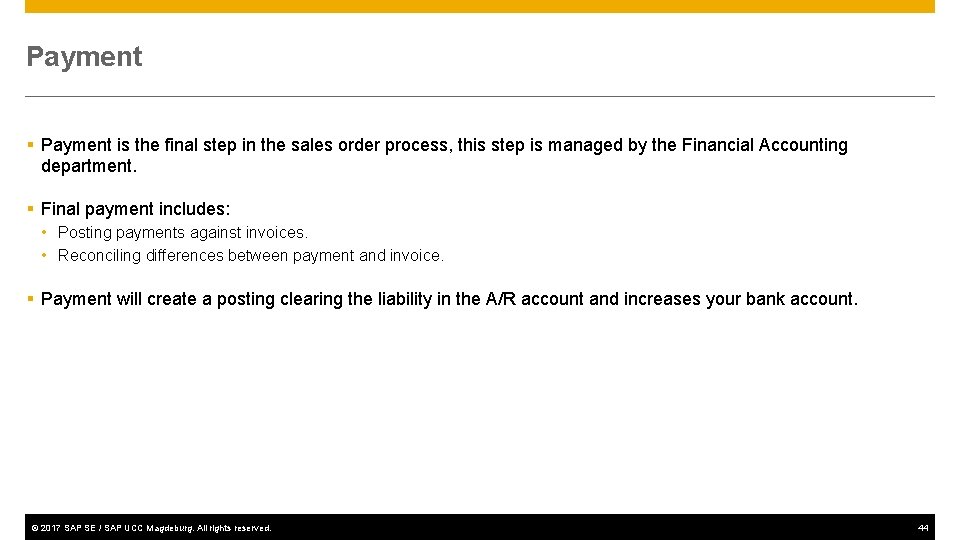 Payment

▪ Payment is the final step in the sales order process, this step is managed by the Financial Accounting department.

▪ Final payment includes:
• Posting payments against invoices.
• Reconciling differences between payment and invoice.

▪ Payment will create a posting clearing the liability in the A/R account and increases your bank account.

© 2017 SAP SE / SAP UCC Magdeburg. All rights reserved.

44